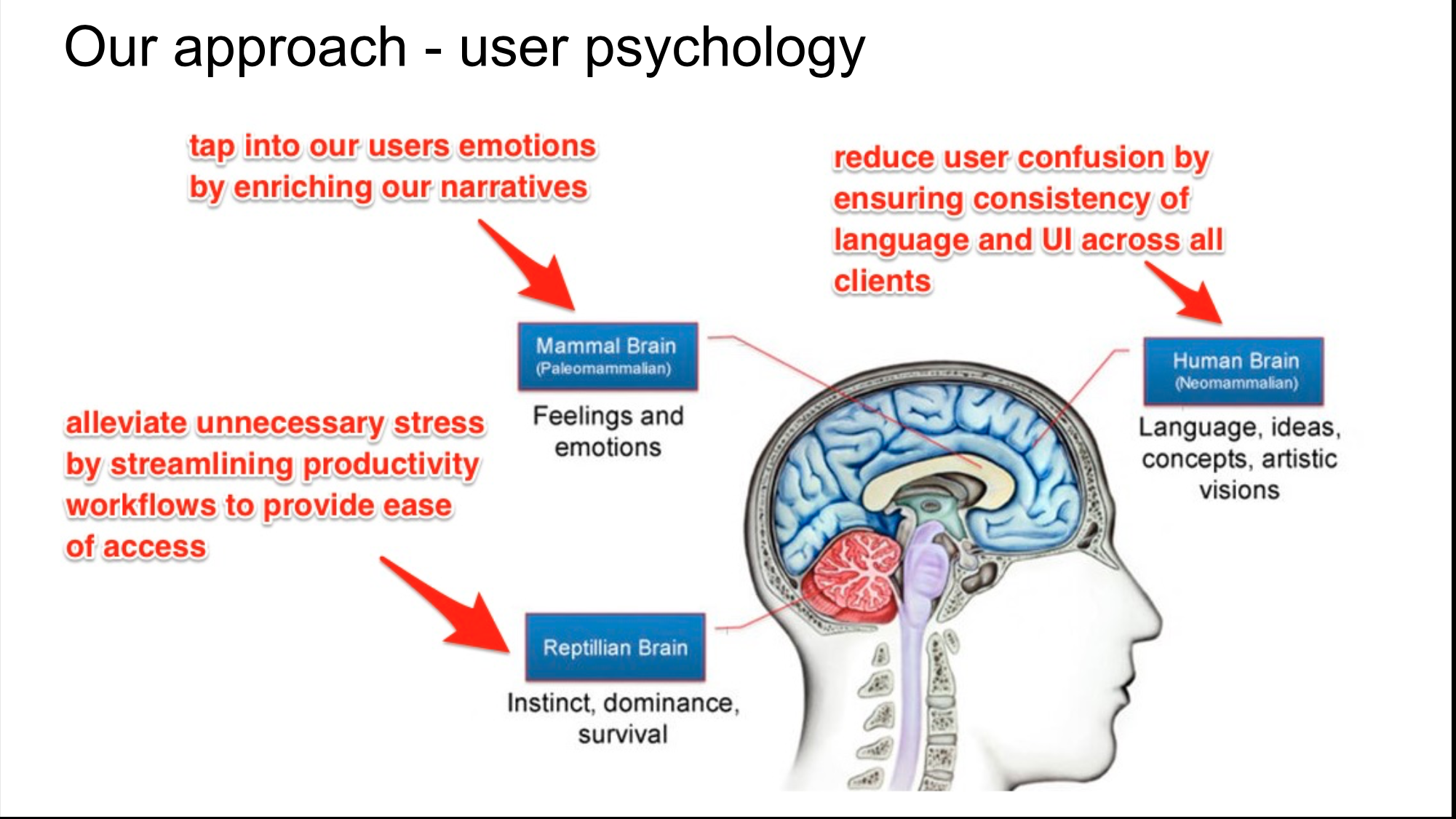 Our approach - user psychology

tap into our users emotions by enriching our narratives

reduce user confusion by ensuring consistency of language and UI across all clients

Mammal Brain
(Paleomammalian)

Feelings and emotions

Human Brain
(Neomammalian)

Language, ideas, concepts, artistic visions

alleviate unnecessary stress by streamlining productivity workflows to provide ease of access

Reptillian Brain

Instinct, dominance, survival